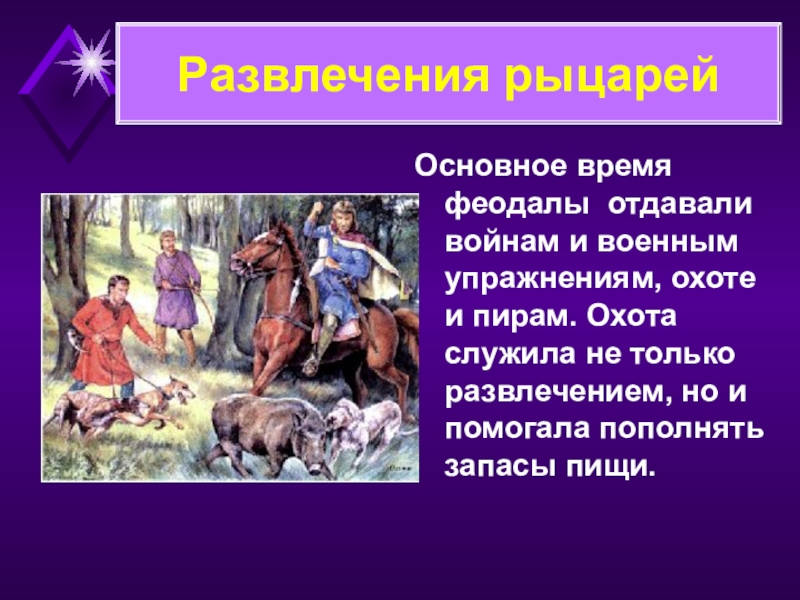 Развлечения рыцарей

Основное время феодалы отдавали войнам и военным упражнениям, охоте и пирам. Охота служила не только развлечением, но и помогала пополнять запасы пищи.